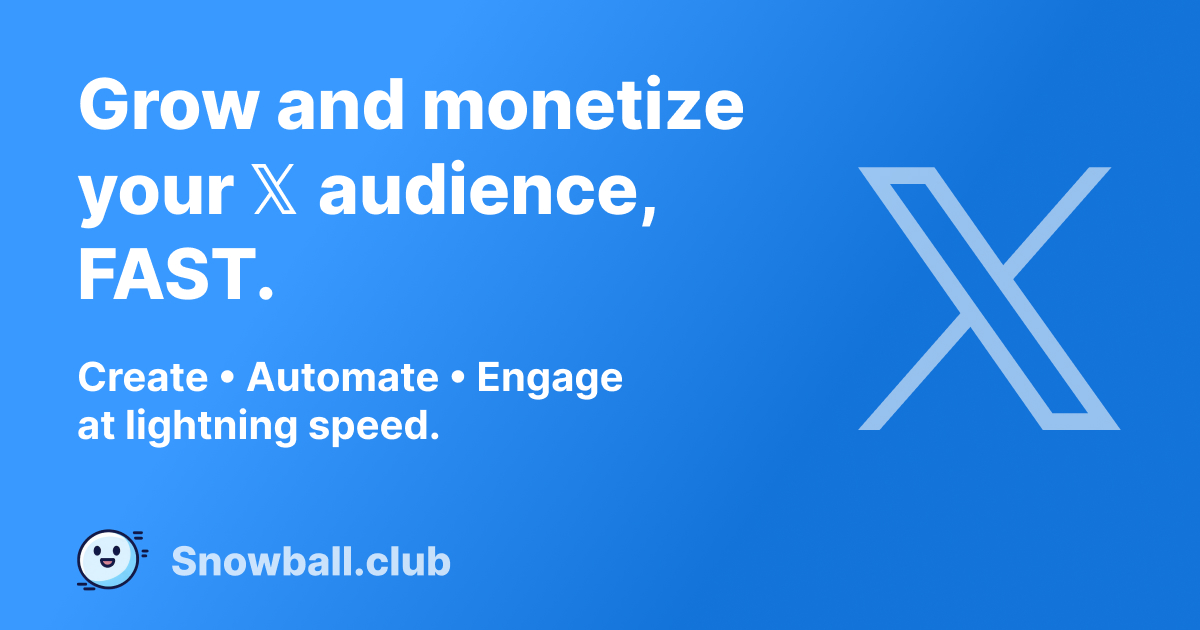 Grow and monetize your 𝕏 audience, FAST.

Create • Automate • Engage at lightning speed.

Snowball.club